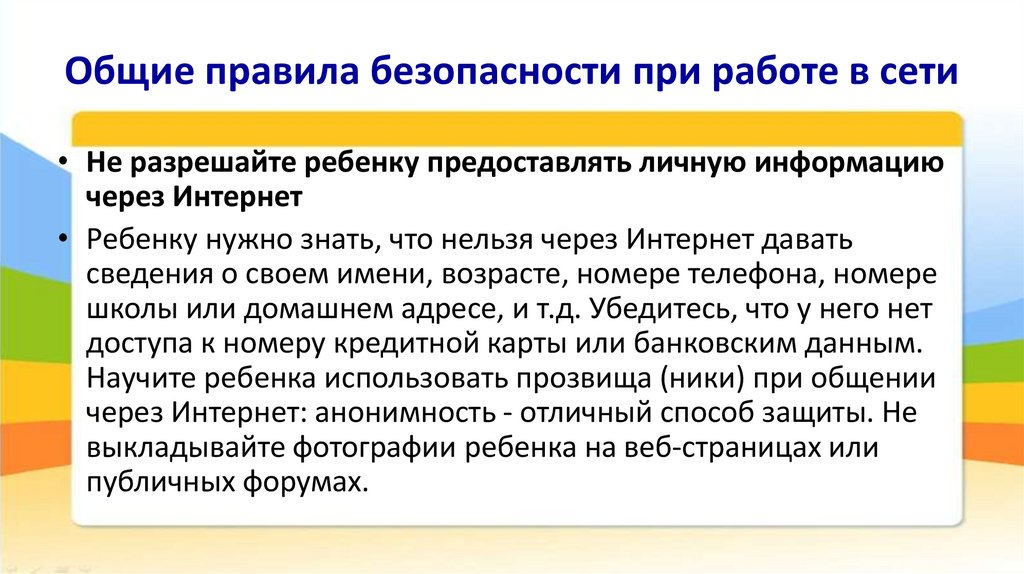 Общие правила безопасности при работе в сети

• Не разрешайте ребенку предоставлять личную информацию через Интернет

• Ребенку нужно знать, что нельзя через Интернет давать сведения о своем имени, возрасте, номере телефона, номере школы или домашнем адресе, и т.д. Убедитесь, что у него нет доступа к номеру кредитной карты или банковским данным. Научите ребенка использовать прозвища (ники) при общении через Интернет: анонимность - отличный способ защиты. Не выкладывайте фотографии ребенка на веб-страницах или публичных форумах.